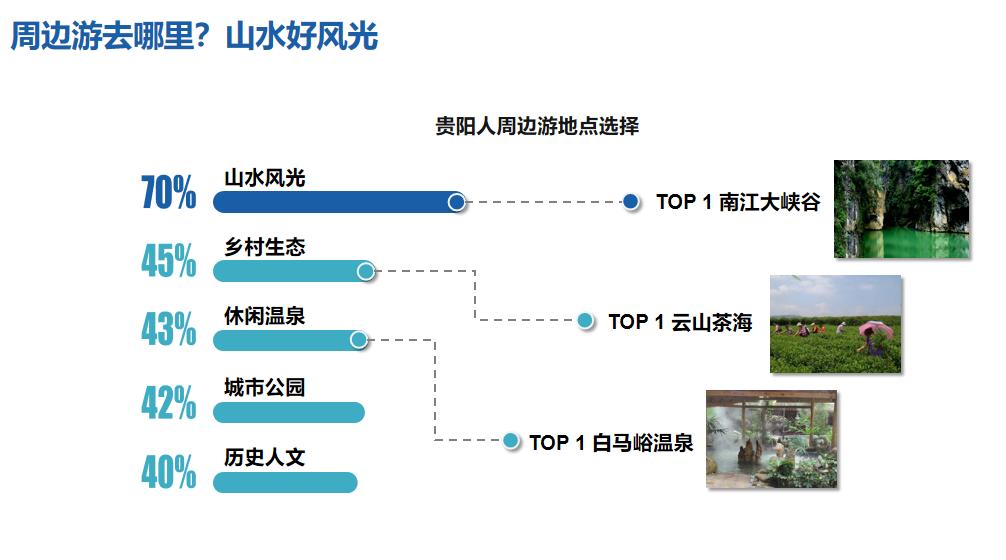 周边游去哪里？山水好风光

贵阳人周边游地点选择

70% 山水风光

45% 乡村生态

43% 休闲温泉

42% 城市公园

40% 历史人文

TOP 1 南江大峡谷

TOP 1 云山茶海

TOP 1 白马峪温泉